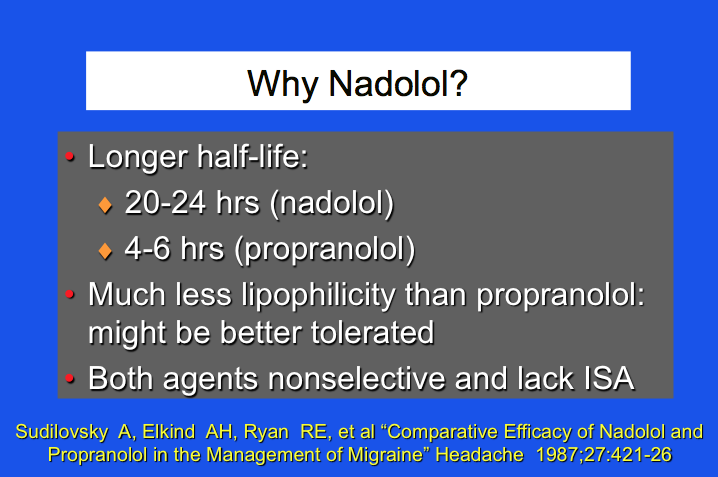 Why Nadolol?

• Longer half-life:
♦ 20-24 hrs (nadolol)
♦ 4-6 hrs (propranolol)
• Much less lipophilicity than propranolol: might be better tolerated
• Both agents nonselective and lack ISA

Sudilovsky A, Elkind AH, Ryan RE, et al "Comparative Efficacy of Nadolol and Propranolol in the Management of Migraine" Headache 1987;27:421-26